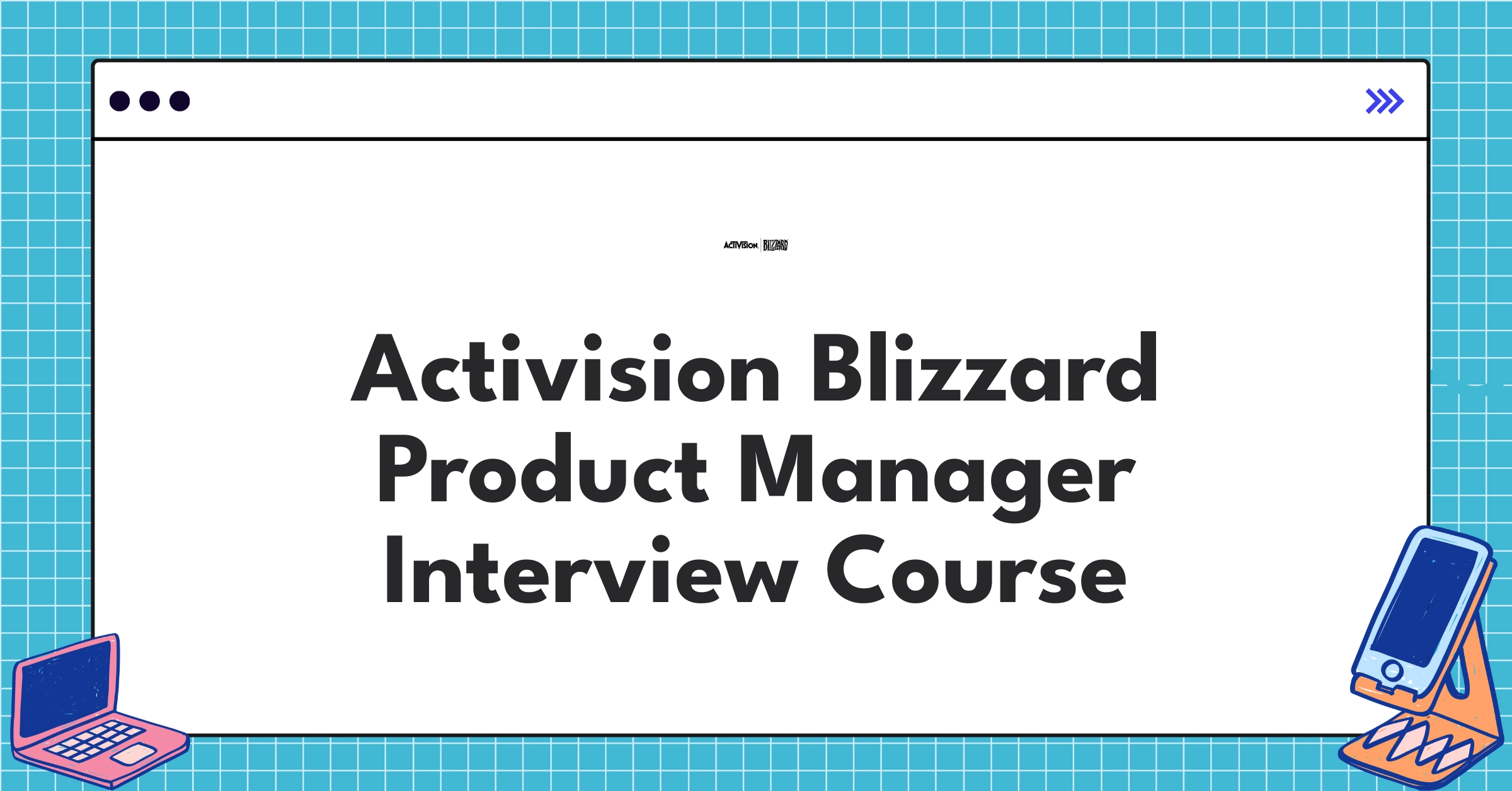 ACTIVISION BLIZZARD

Activision Blizzard Product Manager Interview Course